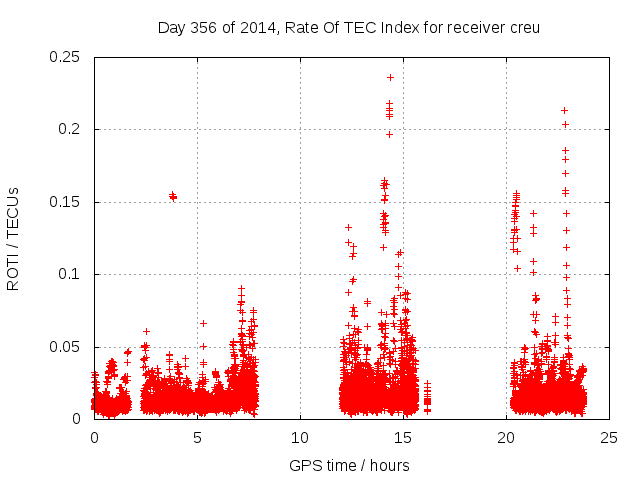 Day 356 of 2014, Rate Of TEC Index for receiver creu

ROTI / TECUs

0.25
0.2
0.15
0.1
0.05
0

0
5
10
15
20
25

GPS time / hours